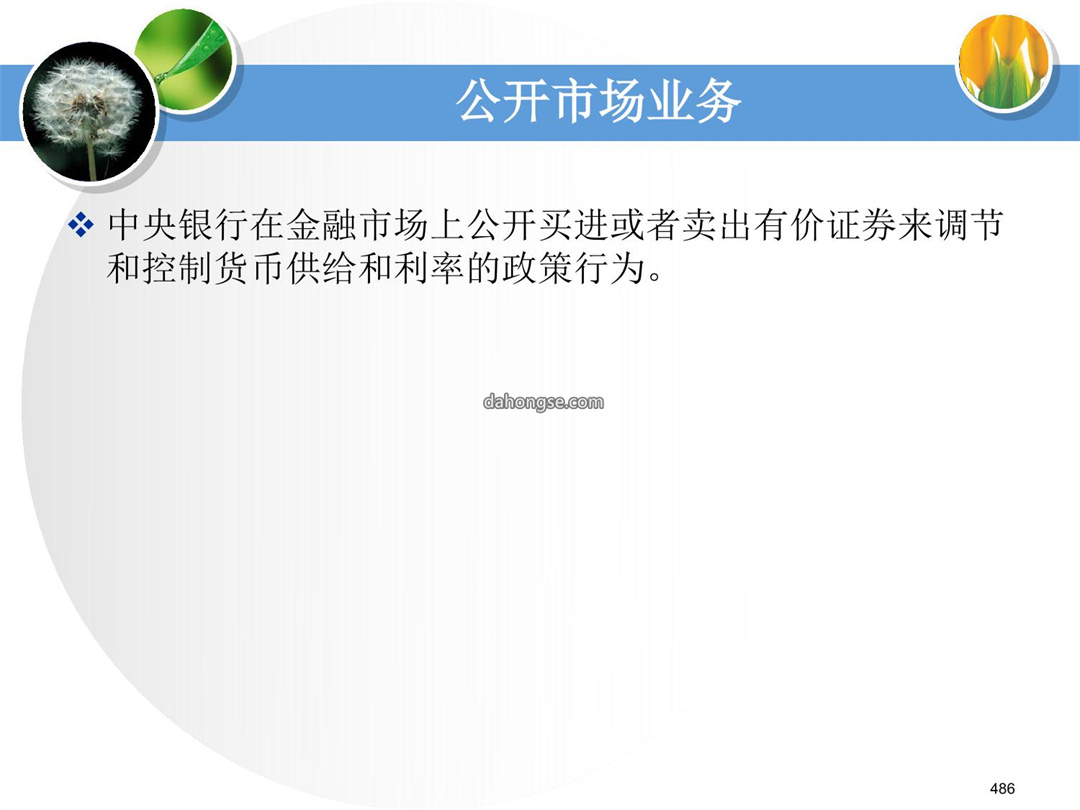 公开市场业务

❖ 中央银行在金融市场上公开买进或者卖出有价证券来调节和控制货币供给和利率的政策行为。

dahongse.com

486